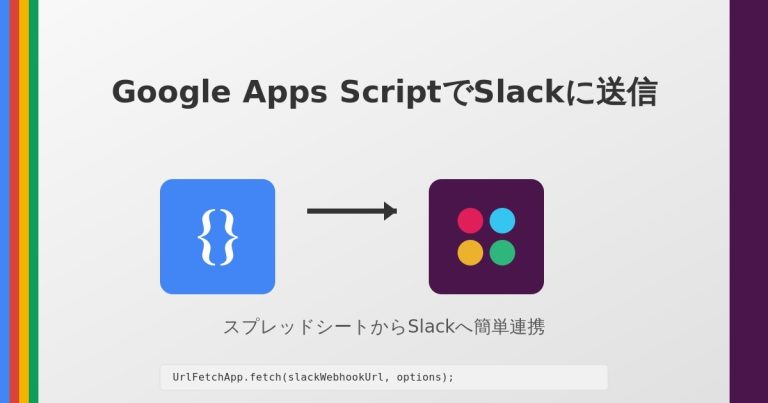 Google Apps ScriptでSlackに送信

{}

スプレッドシートからSlackへ簡単連携

UrlFetchApp.fetch(slackWebhookUrl, options);